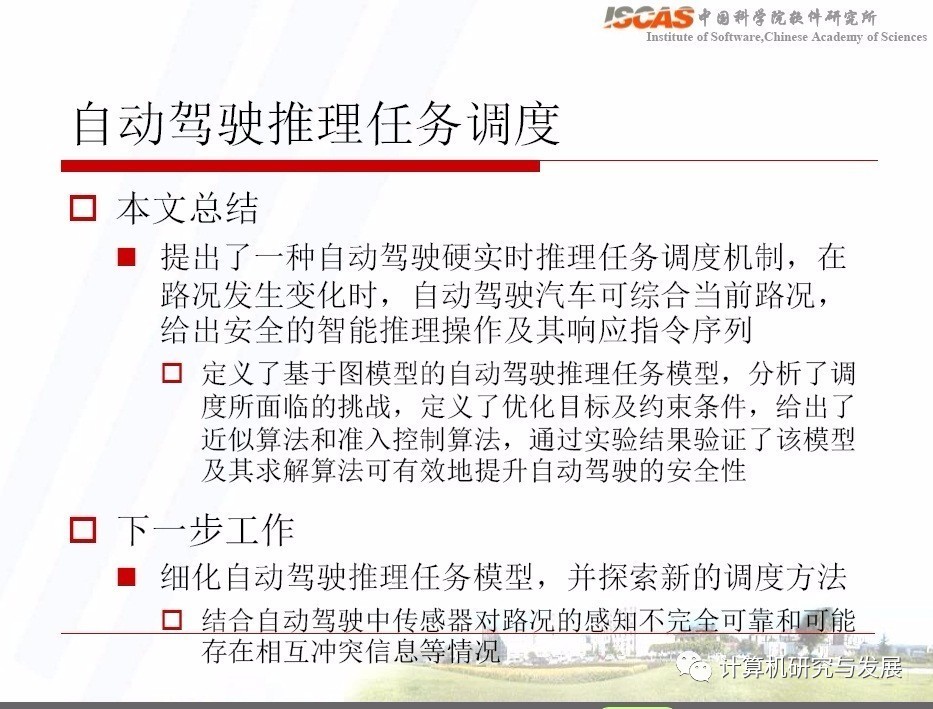 ISCAS 中国科学院软件研究所
Institute of Software,Chinese Academy of Sciences

自动驾驶推理任务调度

本文总结

提出了一种自动驾驶硬实时推理任务调度机制，在路况发生变化时，自动驾驶汽车可综合当前路况，给出安全的智能推理操作及其响应指令序列

定义了基于图模型的自动驾驶推理任务模型，分析了调度所面临的挑战，定义了优化目标及约束条件，给出了近似算法和准入控制算法，通过实验结果验证了该模型及其求解算法可有效地提升自动驾驶的安全性

下一步工作

细化自动驾驶推理任务模型，并探索新的调度方法

结合自动驾驶中传感器对路况的感知不完全可靠和可能存在相互冲突信息等情况

计算机研究与发展